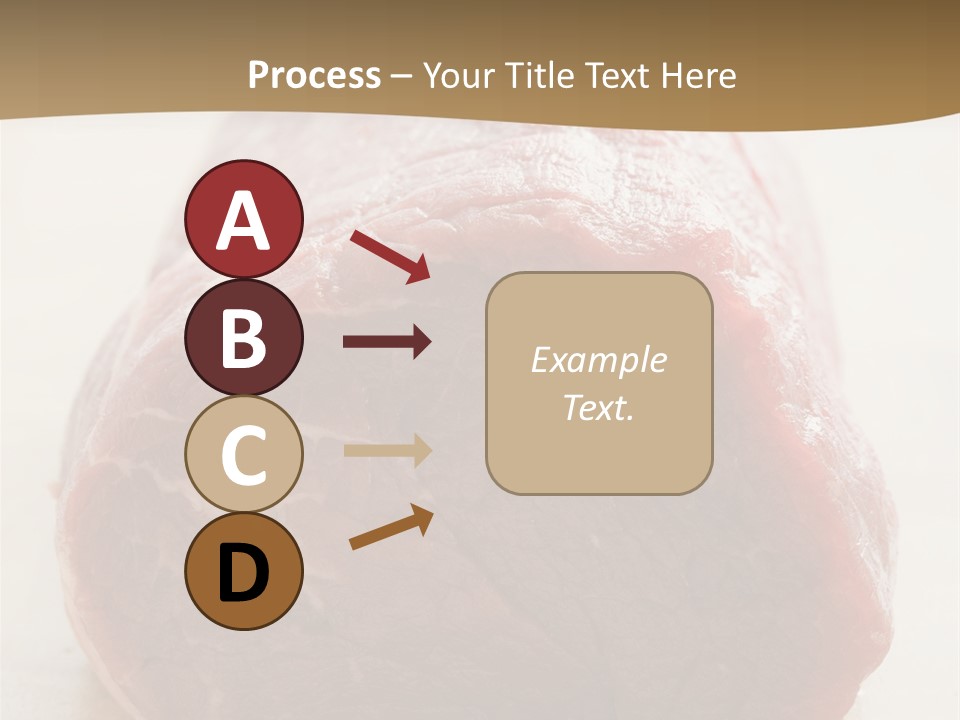 Process – Your Title Text Here

A

B

C

D

Example Text.